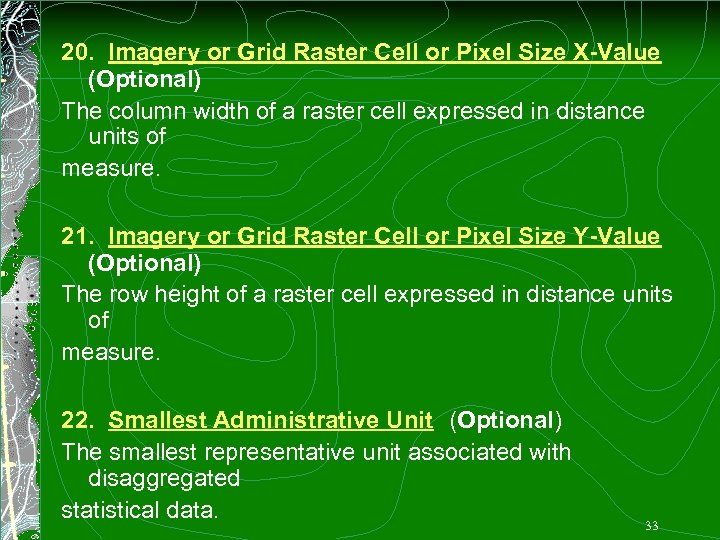 20. Imagery or Grid Raster Cell or Pixel Size X-Value (Optional)
The column width of a raster cell expressed in distance units of
measure.

21. Imagery or Grid Raster Cell or Pixel Size Y-Value (Optional)
The row height of a raster cell expressed in distance units of
measure.

22. Smallest Administrative Unit (Optional)
The smallest representative unit associated with disaggregated
statistical data.

33